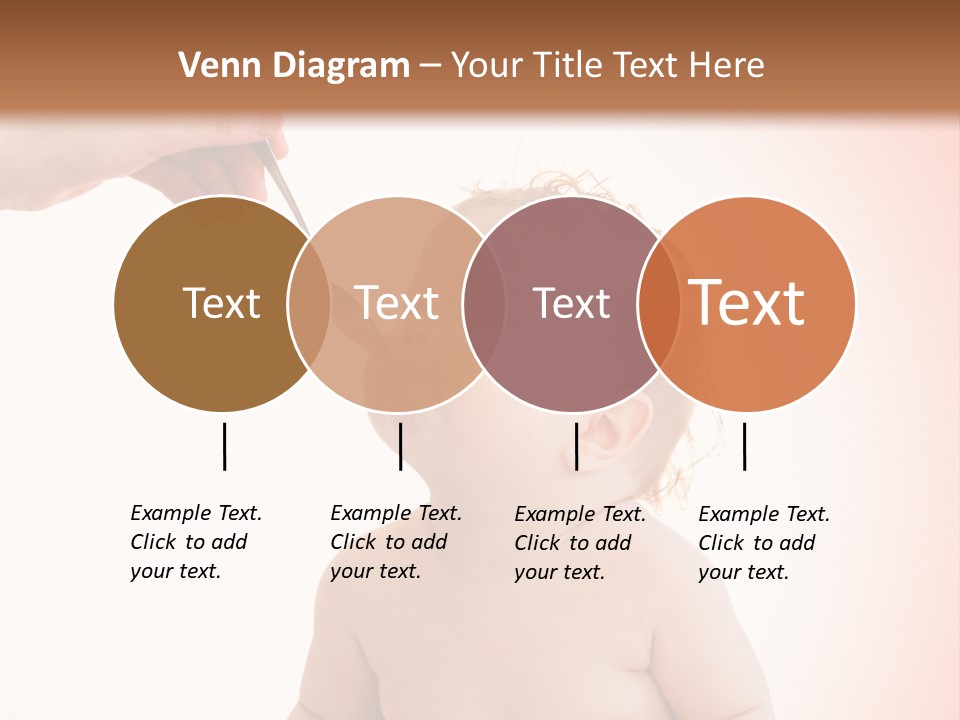 Venn Diagram – Your Title Text Here

Text

Text

Text

Text

Example Text. Click to add your text.

Example Text. Click to add your text.

Example Text. Click to add your text.

Example Text. Click to add your text.